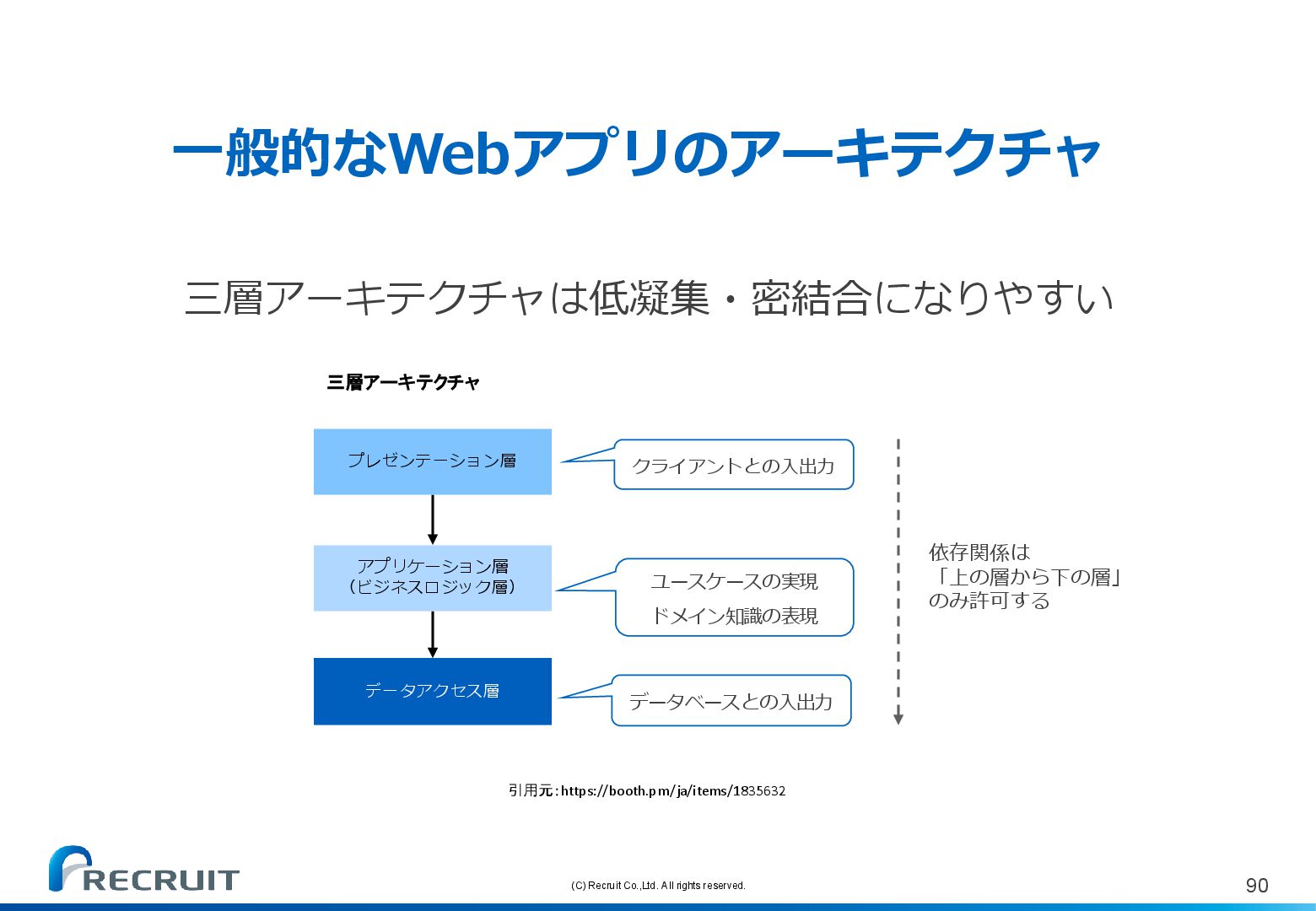 一般的なWebアプリのアーキテクチャ

三層アーキテクチャは低凝集・密結合になりやすい

三層アーキテクチャ

プレゼンテーション層

クライアントとの入出力

アプリケーション層
(ビジネスロジック層)

ユースケースの実現
ドメイン知識の表現

データアクセス層

データベースとの入出力

依存関係は
「上の層から下の層」
のみ許可する

引用元: https://booth.pm/ja/items/1835632

RECRUIT

(C) Recruit Co.,Ltd. All rights reserved.

90